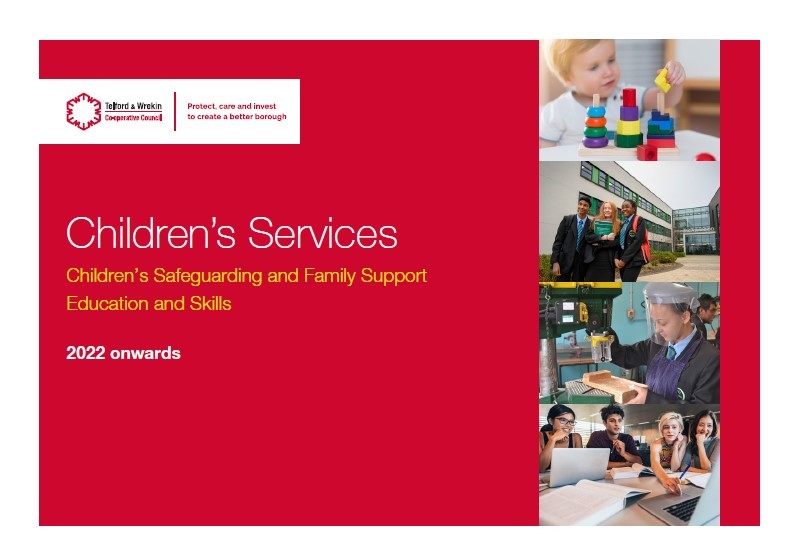 Telford & Wrekin
Co-operative Council

Protect, care and invest to create a better borough

Children's Services

Children's Safeguarding and Family Support
Education and Skills

2022 onwards